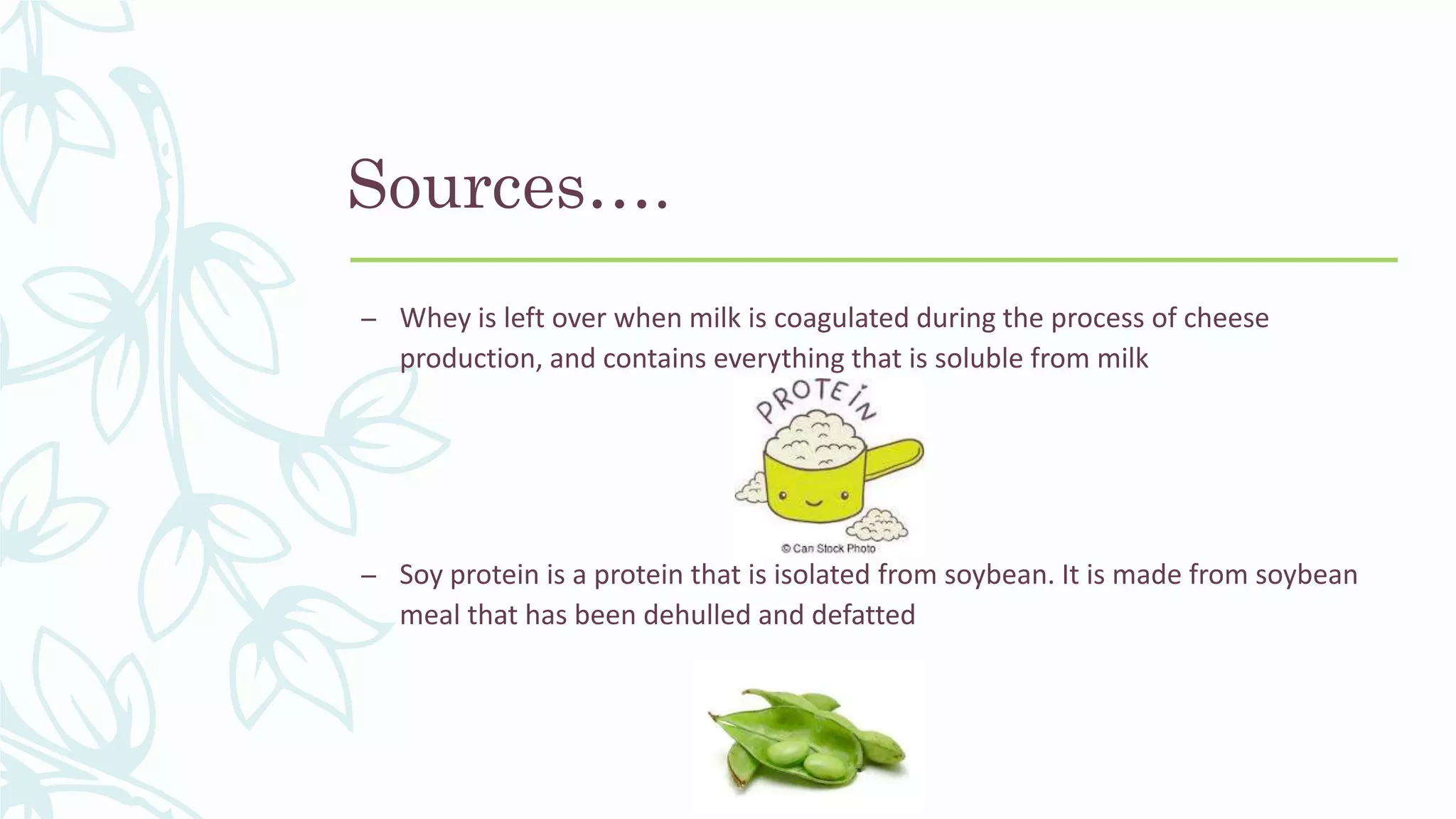 Sources….

– Whey is left over when milk is coagulated during the process of cheese production, and contains everything that is soluble from milk

PROTEIN

© Can Stock Photo

– Soy protein is a protein that is isolated from soybean. It is made from soybean meal that has been dehulled and defatted